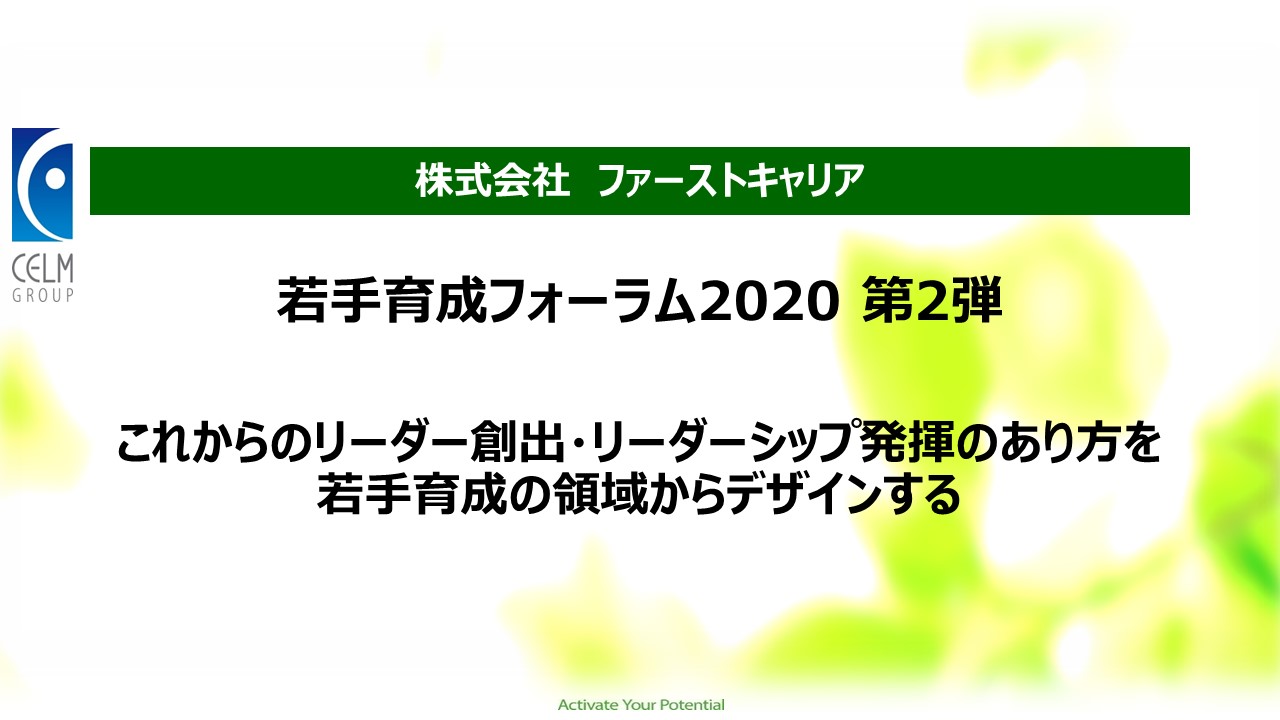 CELM
GROUP

株式会社　ファーストキャリア

若手育成フォーラム2020 第2弾

これからのリーダー創出・リーダーシップ発揮のあり方を
若手育成の領域からデザインする

Activate Your Potential